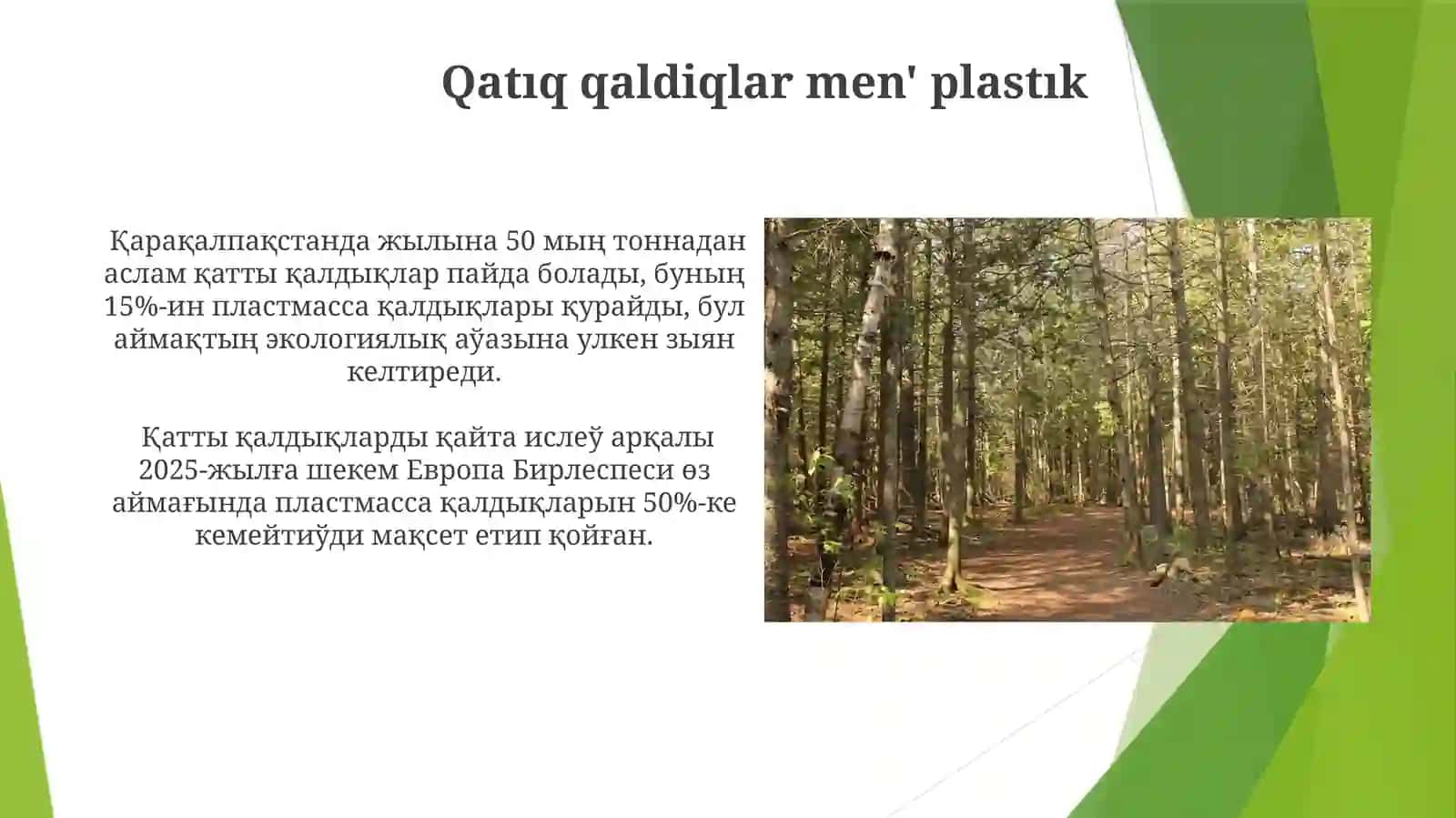 Qatıq qaldiqlar men' plastık

Қарақалпақстанда жылына 50 мың тоннадан аслам қатты қалдықлар пайда болады, буның 15%-ин пластмасса қалдықлары қурайды, бул аймақтың экологиялық аўазына улкен зыян келтиреди.

Қатты қалдықларды қайта ислеў арқалы 2025-жылға шекем Европа Бирлеспеси өз аймағында пластмасса қалдықларын 50%-ке кемейтиўди мақсет етип қойған.